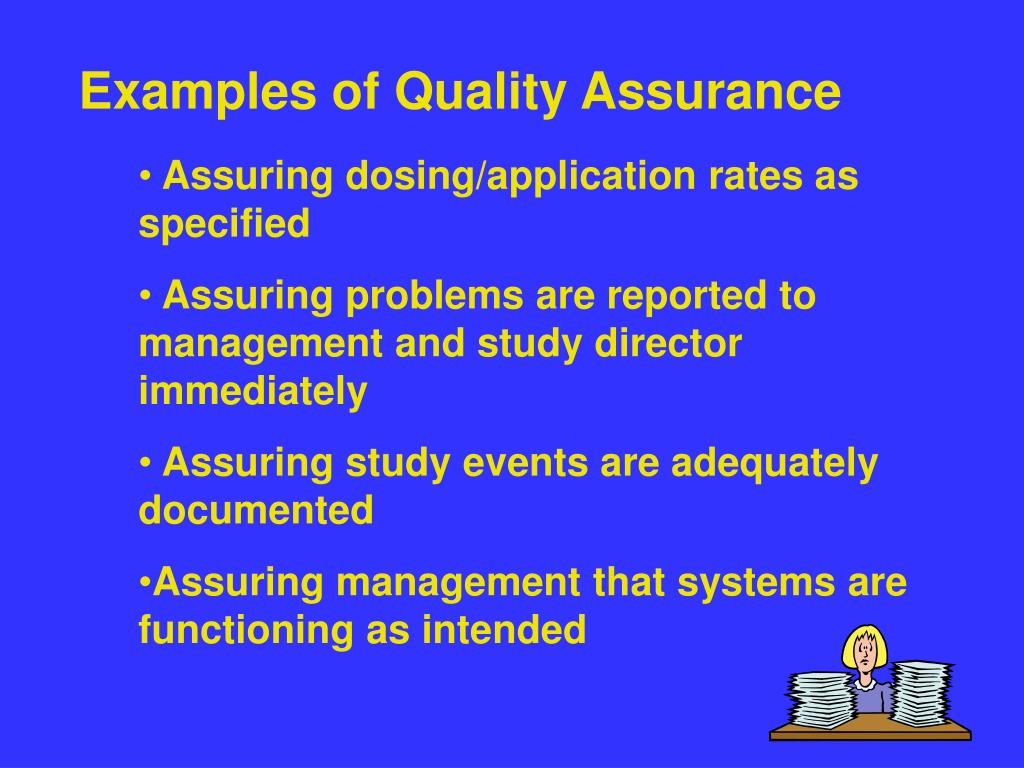 Examples of Quality Assurance

• Assuring dosing/application rates as specified

• Assuring problems are reported to management and study director immediately

• Assuring study events are adequately documented

•Assuring management that systems are functioning as intended